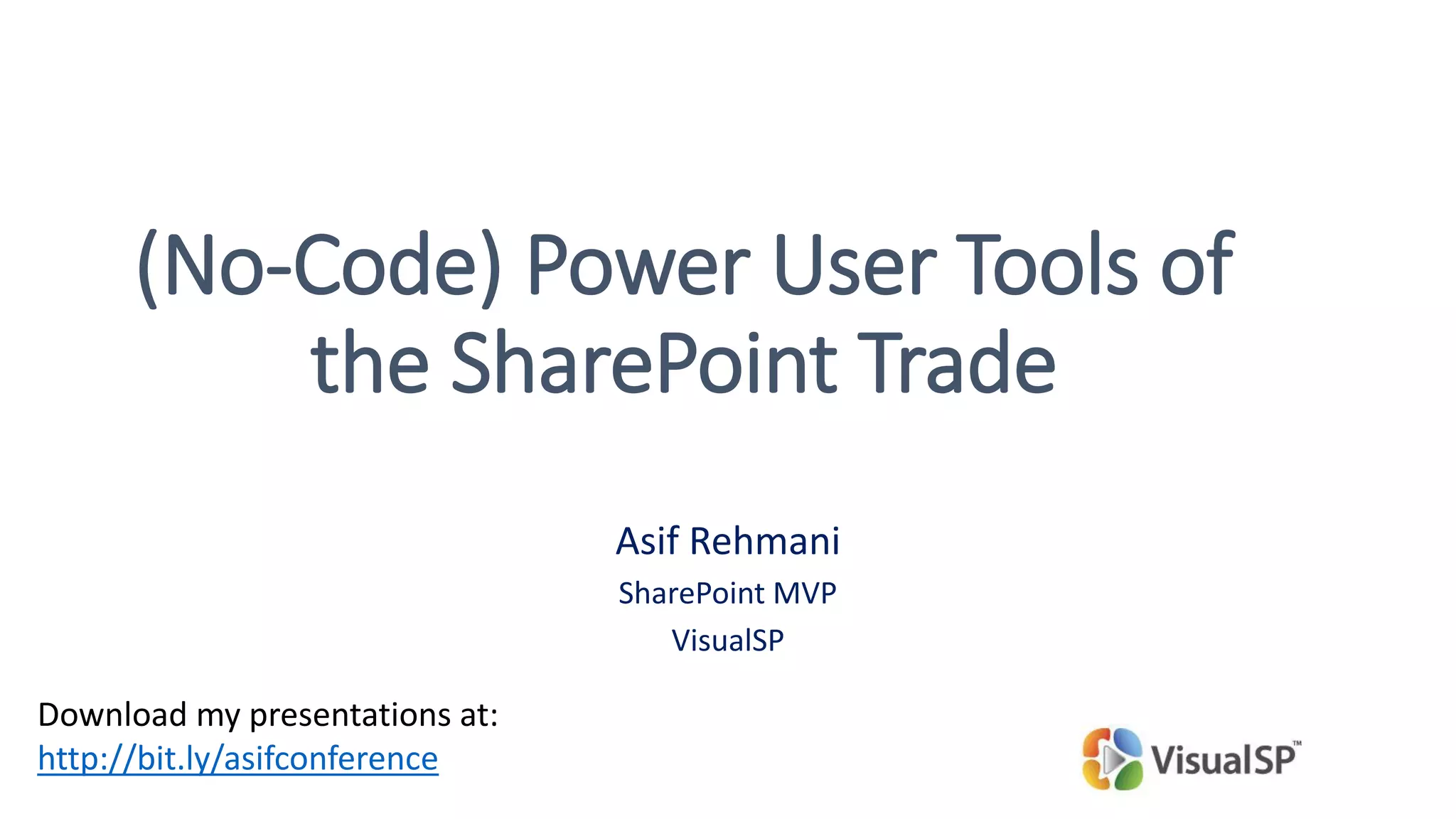 (No-Code) Power User Tools of the SharePoint Trade

Asif Rehmani

SharePoint MVP

VisualSP

Download my presentations at:
http://bit.ly/asifconference

VisualSP™